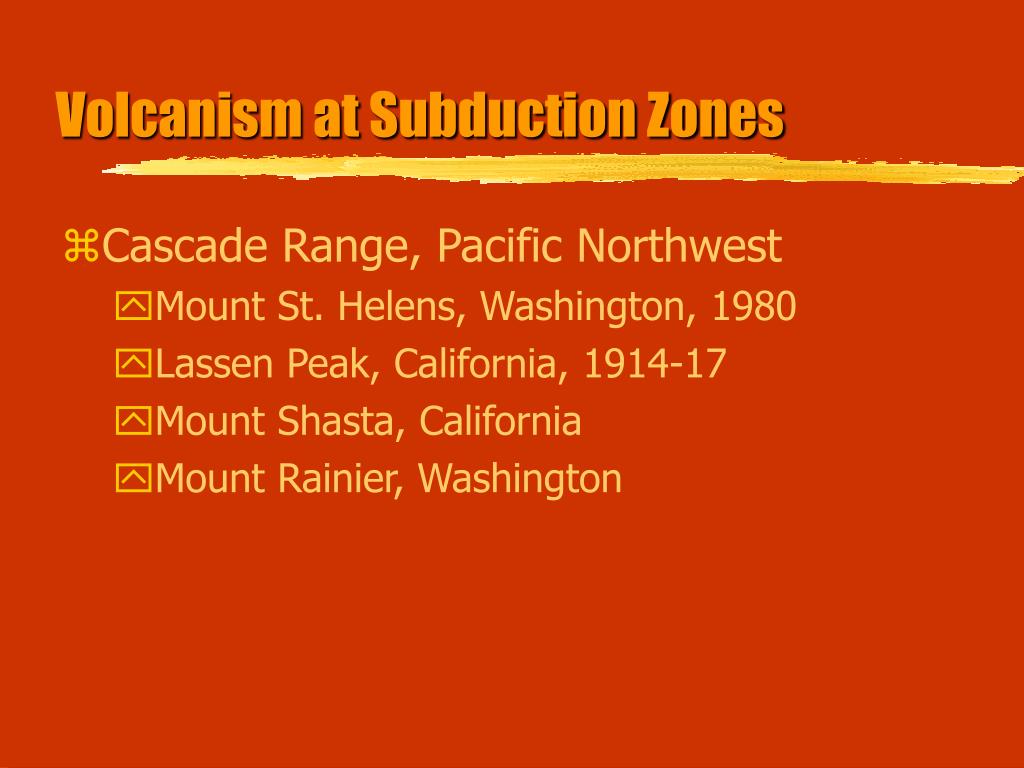 Volcanism at Subduction Zones

Cascade Range, Pacific Northwest

Mount St. Helens, Washington, 1980

Lassen Peak, California, 1914-17

Mount Shasta, California

Mount Rainier, Washington